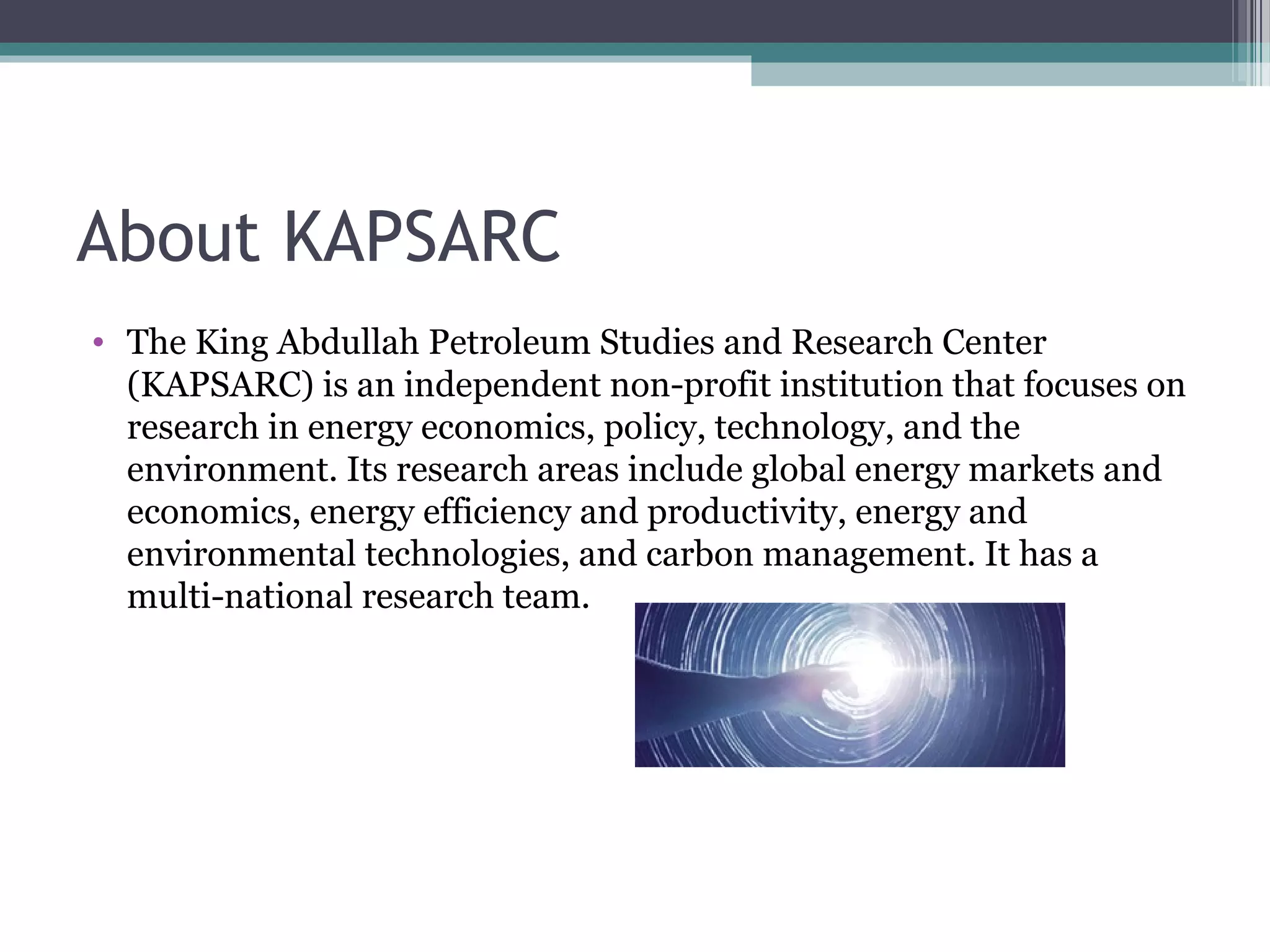 About KAPSARC

• The King Abdullah Petroleum Studies and Research Center (KAPSARC) is an independent non-profit institution that focuses on research in energy economics, policy, technology, and the environment. Its research areas include global energy markets and economics, energy efficiency and productivity, energy and environmental technologies, and carbon management. It has a multi-national research team.